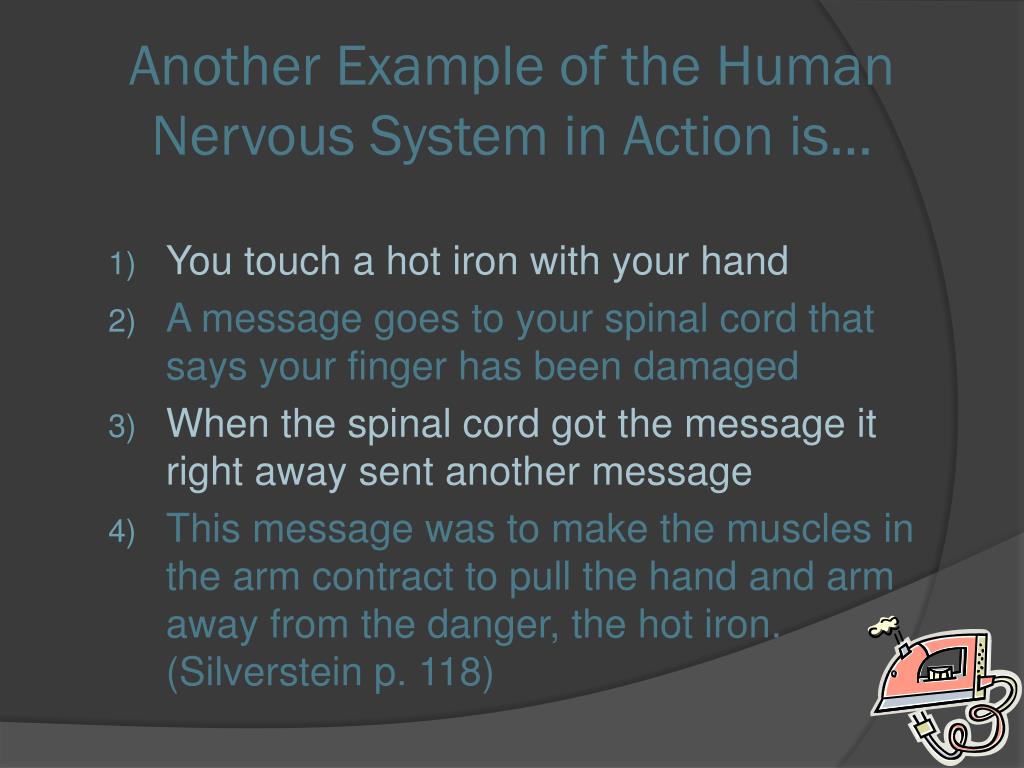 Another Example of the Human Nervous System in Action is…

1) You touch a hot iron with your hand
2) A message goes to your spinal cord that says your finger has been damaged
3) When the spinal cord got the message it right away sent another message
4) This message was to make the muscles in the arm contract to pull the hand and arm away from the danger, the hot iron. (Silverstein p. 118)